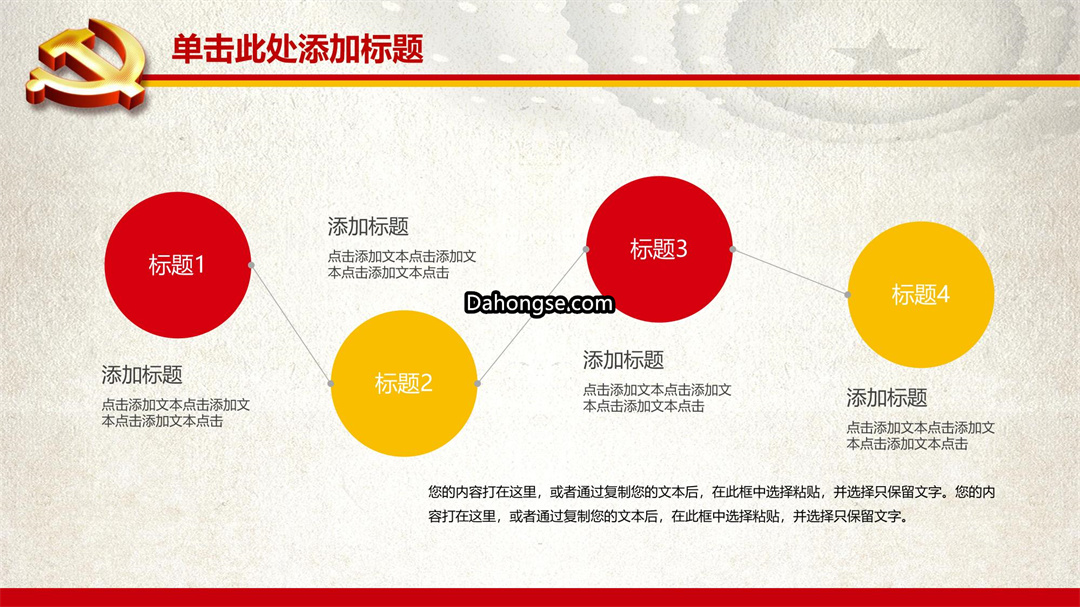 单击此处添加标题

标题1

添加标题
点击添加文本点击添加文本点击添加文本点击

添加标题
点击添加文本点击添加文本点击添加文本点击

标题2

Dahongse.com

标题3

添加标题
点击添加文本点击添加文本点击添加文本点击

标题4

添加标题
点击添加文本点击添加文本点击添加文本点击

您的内容打在这里，或者通过复制您的文本后，在此框中选择粘贴，并选择只保留文字。您的内容打在这里，或者通过复制您的文本后，在此框中选择粘贴，并选择只保留文字。